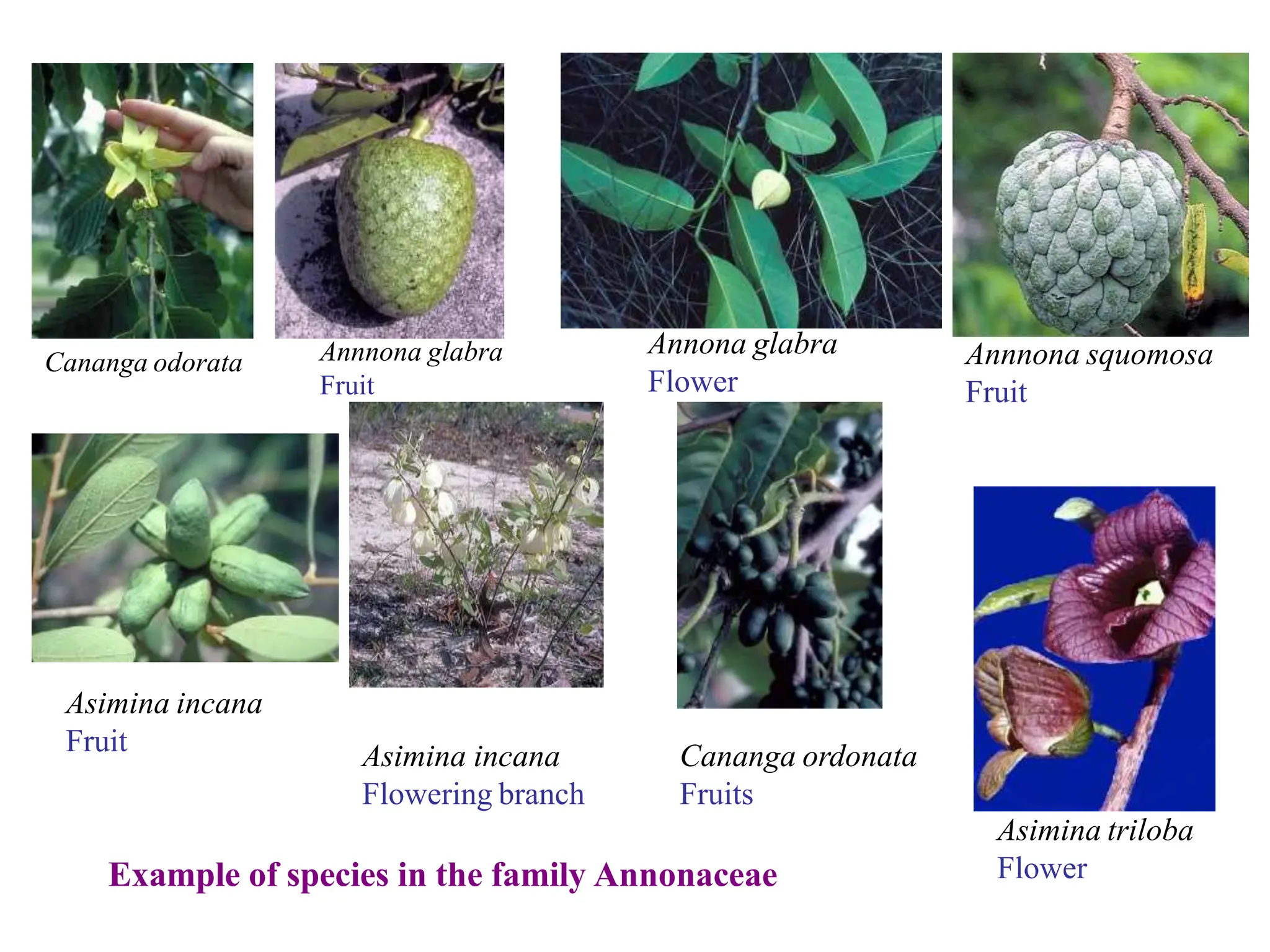 Cananga odorata

Annnona glabra
Fruit

Annona glabra
Flower

Annnona squomosa
Fruit

Asimina incana
Fruit

Asimina incana
Flowering branch

Cananga ordonata
Fruits

Asimina triloba
Flower

Example of species in the family Annonaceae